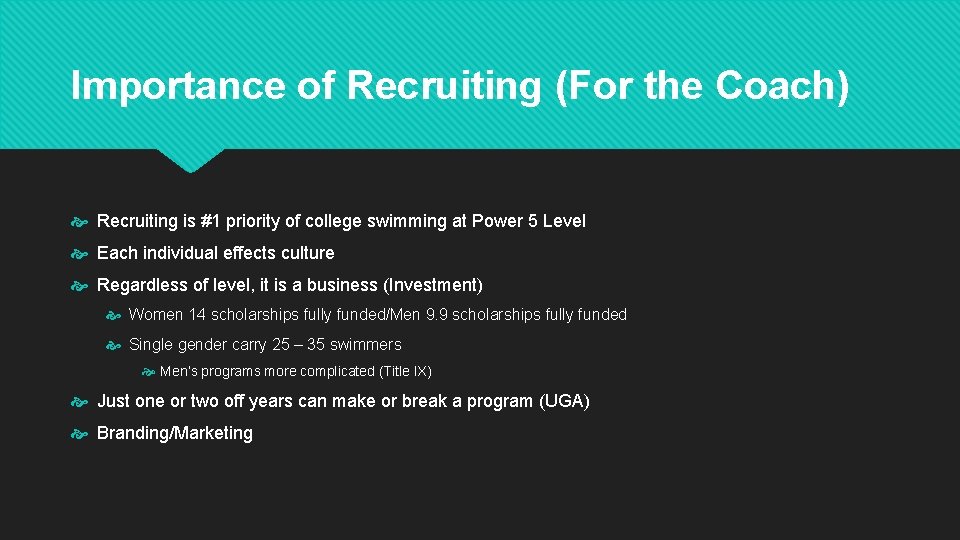 Importance of Recruiting (For the Coach)

Recruiting is #1 priority of college swimming at Power 5 Level

Each individual effects culture

Regardless of level, it is a business (Investment)

Women 14 scholarships fully funded/Men 9.9 scholarships fully funded

Single gender carry 25 – 35 swimmers

Men's programs more complicated (Title IX)

Just one or two off years can make or break a program (UGA)

Branding/Marketing